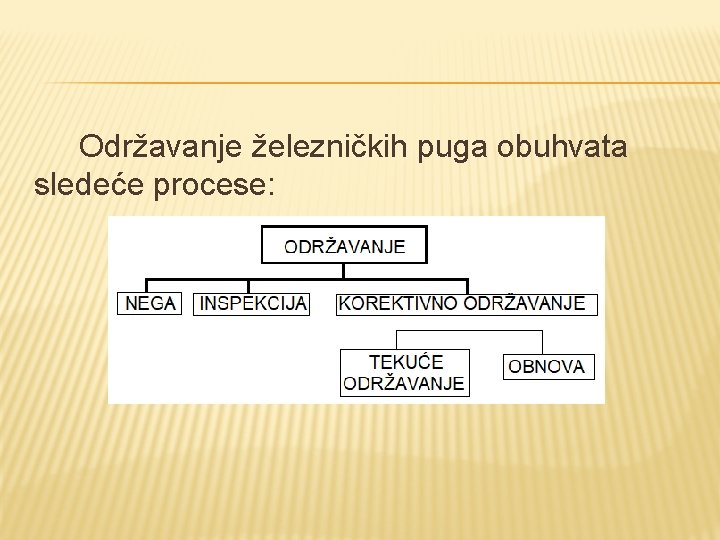 Održavanje železničkih puga obuhvata sledeće procese:

ODRŽAVANJE

NEGA

INSPEKCIJA

KOREKTIVNO ODRŽAVANJE

TEKUĆE ODRŽAVANJE

OBNOVA